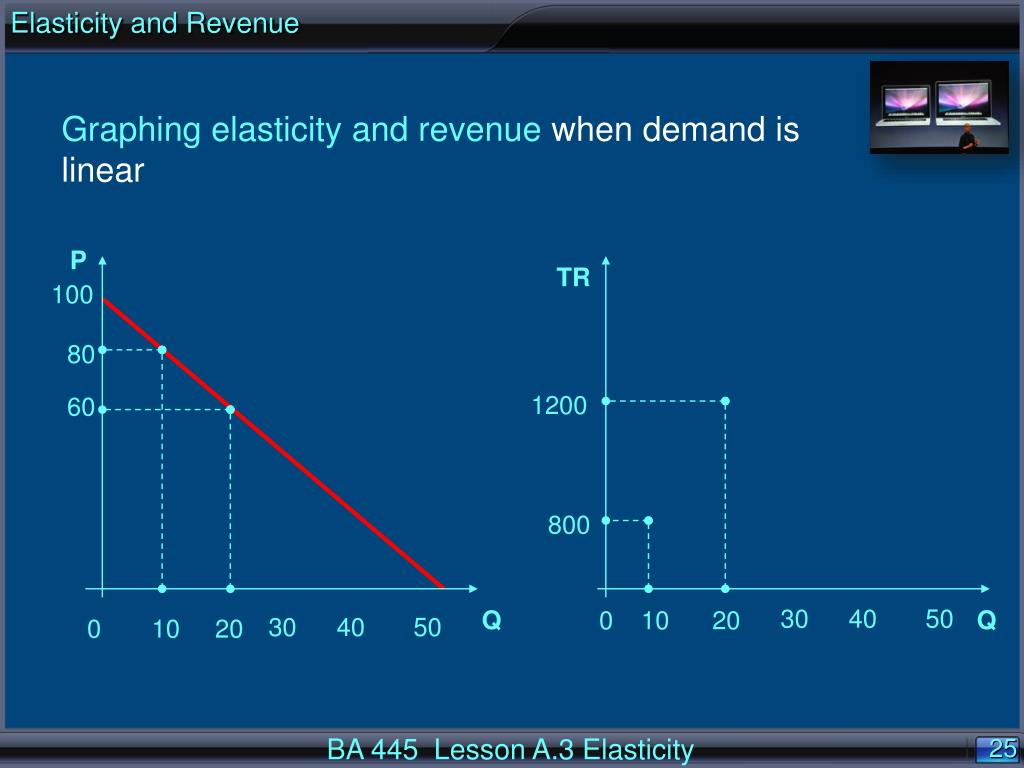 Elasticity and Revenue

Graphing elasticity and revenue when demand is linear

P
100
80
60
0 10 20 30 40 50
Q

TR
1200
800
0 10 20 30 40 50
Q

BA 445 Lesson A.3 Elasticity

25